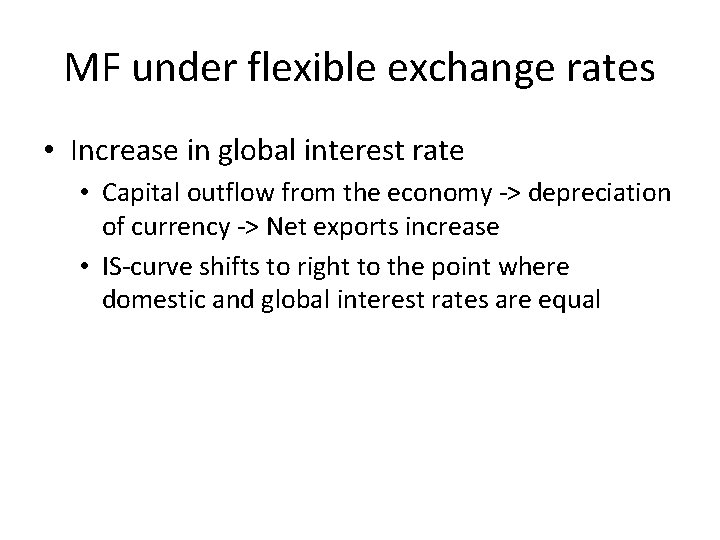 MF under flexible exchange rates

• Increase in global interest rate
  • Capital outflow from the economy -> depreciation of currency -> Net exports increase
  • IS-curve shifts to right to the point where domestic and global interest rates are equal